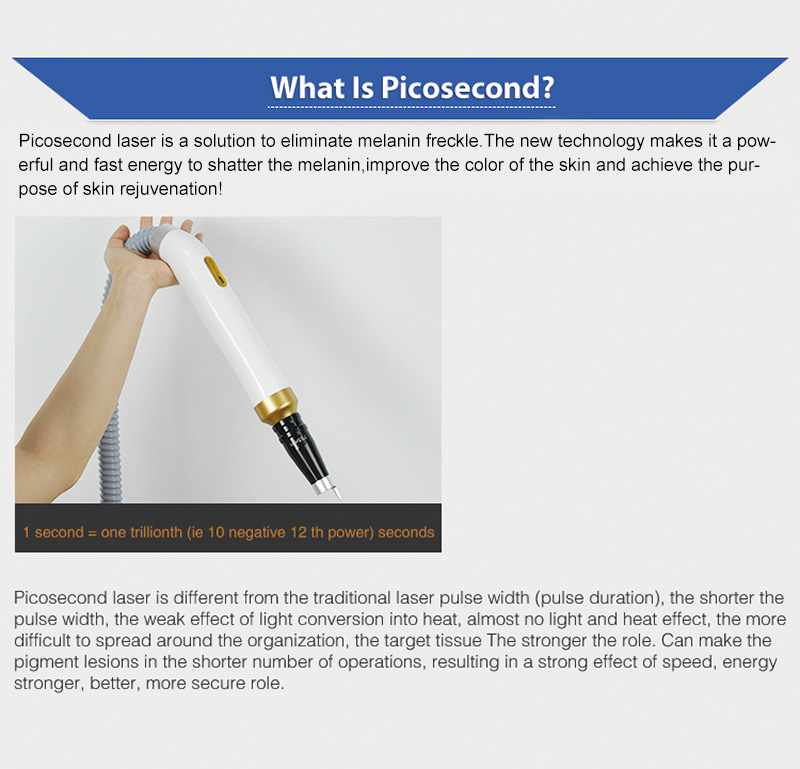 What Is Picosecond?

Picosecond laser is a solution to eliminate melanin freckle.The new technology makes it a powerful and fast energy to shatter the melanin,improve the color of the skin and achieve the purpose of skin rejuvenation!

1 second = one trillionth (ie 10 negative 12 th power) seconds

Picosecond laser is different from the traditional laser pulse width (pulse duration), the shorter the pulse width, the weak effect of light conversion into heat, almost no light and heat effect, the more difficult to spread around the organization, the target tissue The stronger the role. Can make the pigment lesions in the shorter number of operations, resulting in a strong effect of speed, energy stronger, better, more secure role.